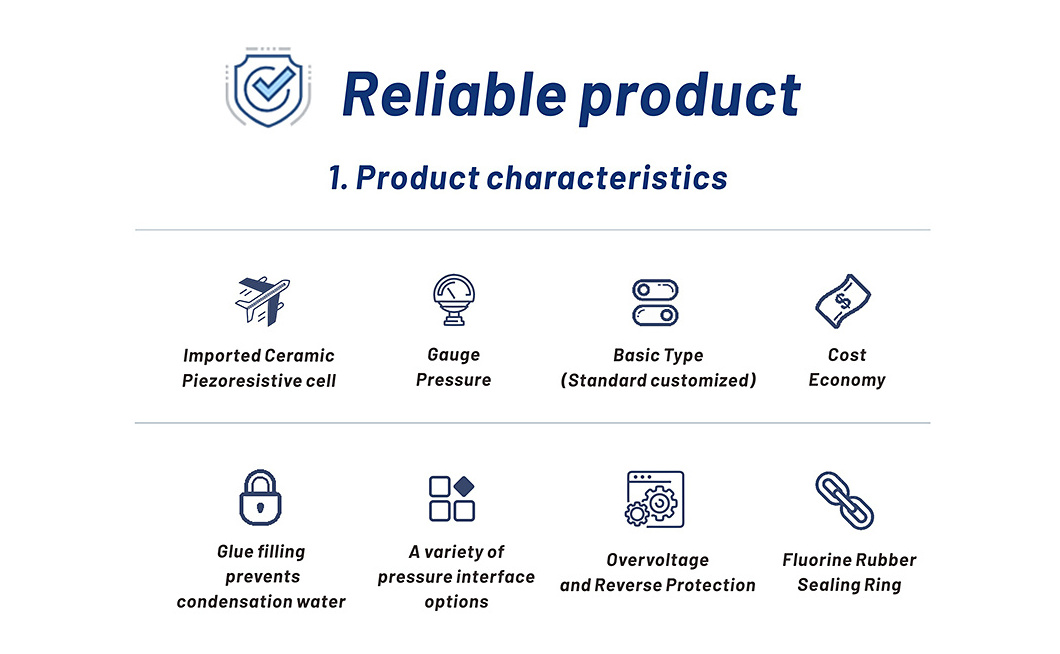 Reliable product

1. Product characteristics

Imported Ceramic Piezoresistive cell

Gauge Pressure

Basic Type (Standard customized)

Cost Economy

Glue filling prevents condensation water

A variety of pressure interface options

Overvoltage and Reverse Protection

Fluorine Rubber Sealing Ring